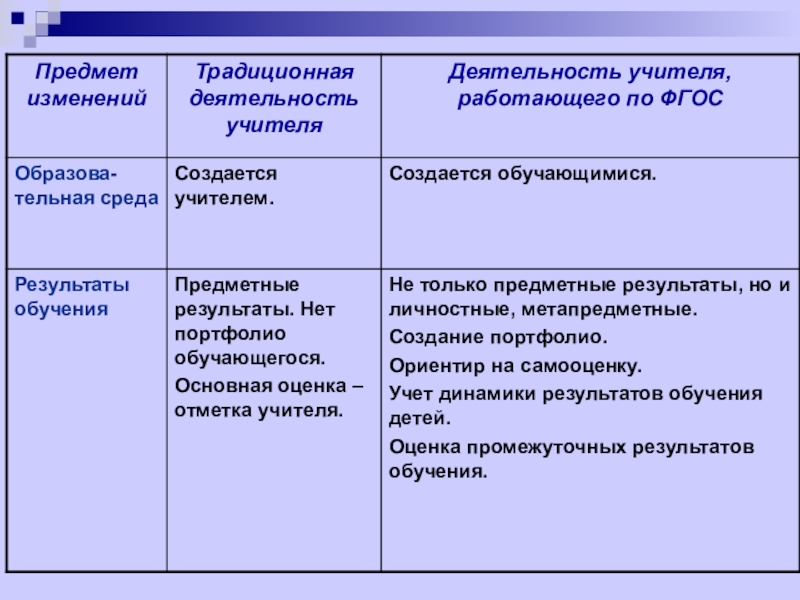 | Предмет изменений | Традиционная деятельность учителя | Деятельность учителя, работающего по ФГОС |
|---|---|---|
| Образовательная среда | Создается учителем. | Создается обучающимися. |
| Результаты обучения | Предметные результаты. Нет портфолио обучающегося. Основная оценка – отметка учителя. | Не только предметные результаты, но и личностные, метапредметные. Создание портфолио. Ориентир на самооценку. Учет динамики результатов обучения детей. Оценка промежуточных результатов обучения. |